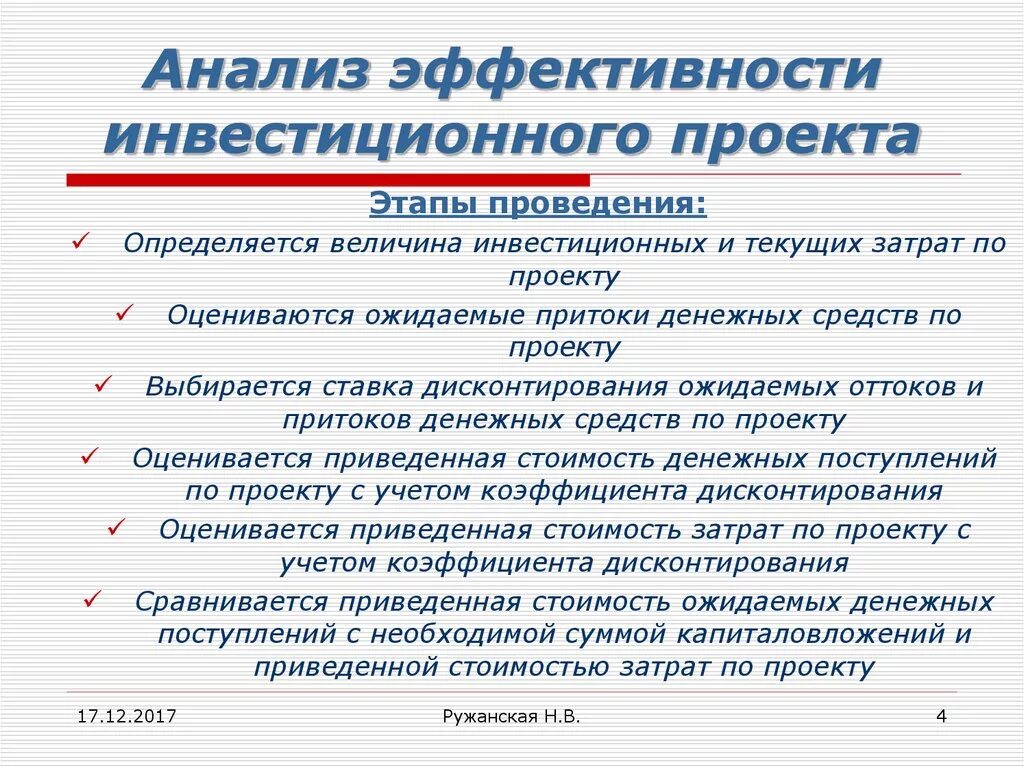 Анализ эффективности инвестиционного проекта

Этапы проведения:

✓ Определяется величина инвестиционных и текущих затрат по проекту

✓ Оцениваются ожидаемые притоки денежных средств по проекту

✓ Выбирается ставка дисконтирования ожидаемых оттоков и притоков денежных средств по проекту

✓ Оценивается приведенная стоимость денежных поступлений по проекту с учетом коэффициента дисконтирования

✓ Оценивается приведенная стоимость затрат по проекту с учетом коэффициента дисконтирования

✓ Сравнивается приведенная стоимость ожидаемых денежных поступлений с необходимой суммой капиталовложений и приведенной стоимостью затрат по проекту

17.12.2017

Ружанская Н.В.

4